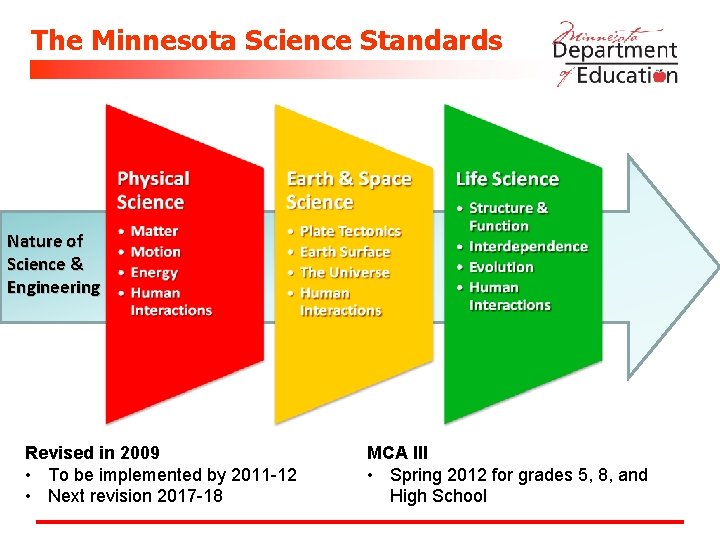 The Minnesota Science Standards

Minnesota Department of Education

Nature of Science & Engineering

Physical Science
• Matter
• Motion
• Energy
• Human Interactions

Earth & Space Science
• Plate Tectonics
• Earth Surface
• The Universe
• Human Interactions

Life Science
• Structure & Function
• Interdependence
• Evolution
• Human Interactions

Revised in 2009
• To be implemented by 2011-12
• Next revision 2017-18

MCA III
• Spring 2012 for grades 5, 8, and High School